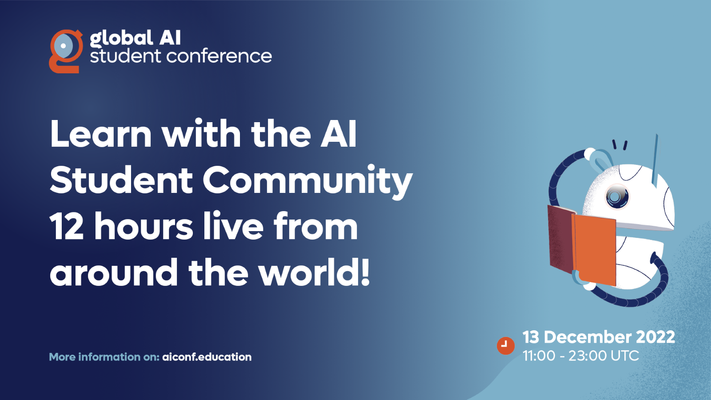 global AI
student conference

Learn with the AI Student Community 12 hours live from around the world!

More information on: aiconf.education

13 December 2022
11:00 - 23:00 UTC